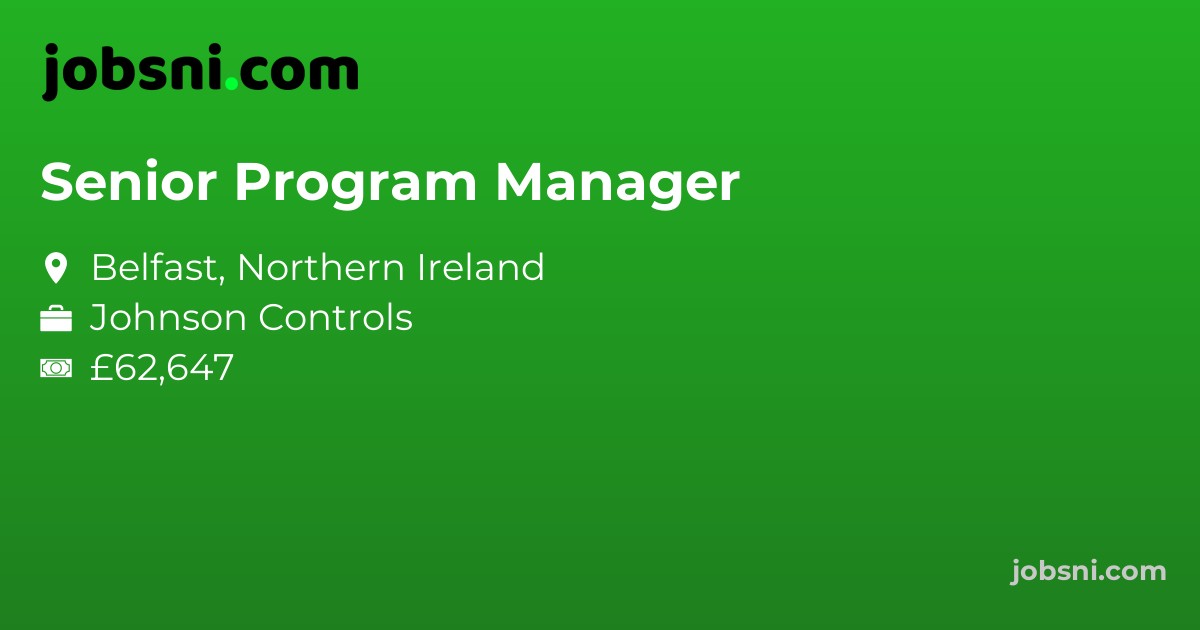 jobsni.com

Senior Program Manager

Belfast, Northern Ireland
Johnson Controls
£62,647

jobsni.com